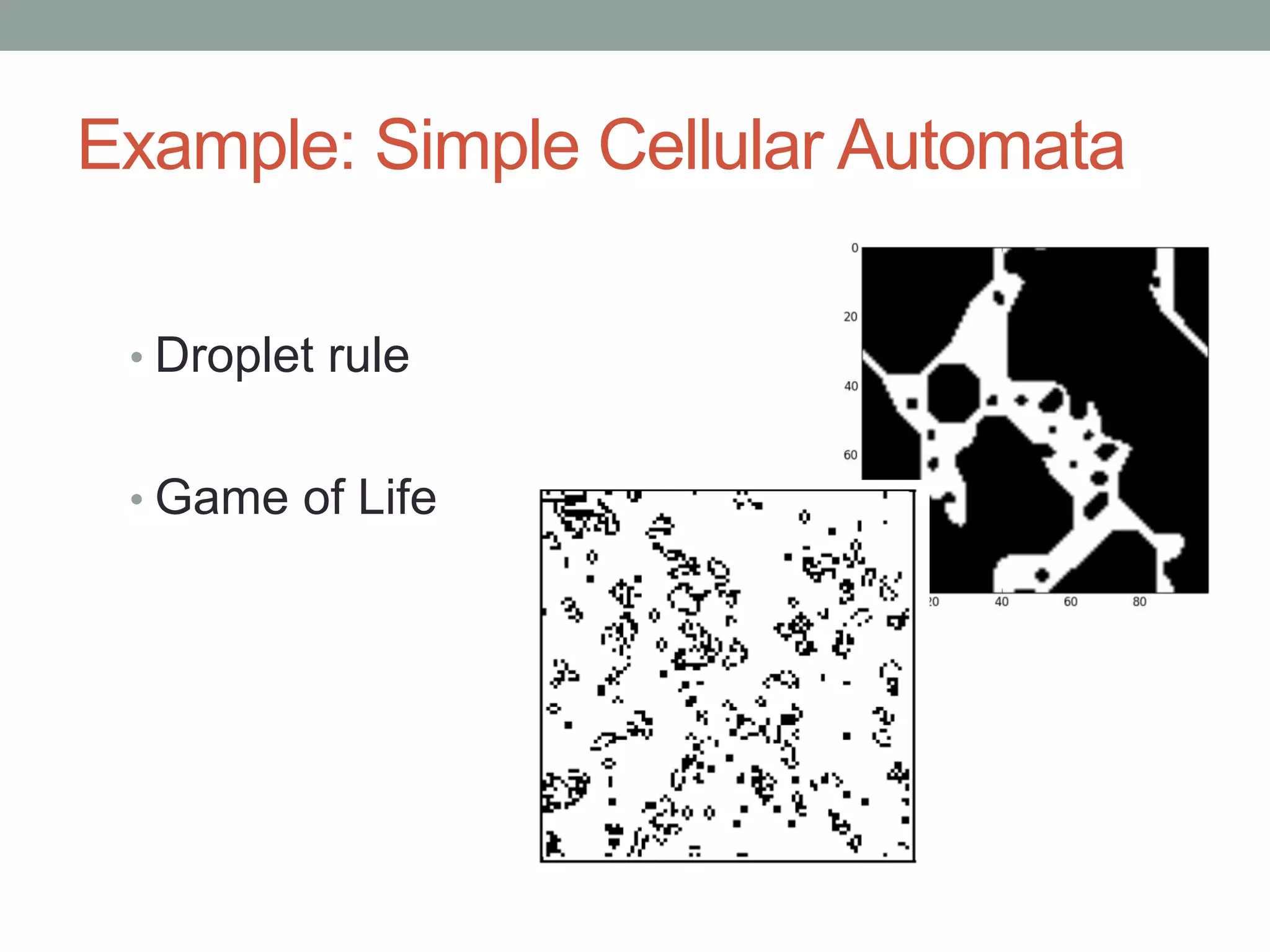 Example: Simple Cellular Automata

• Droplet rule

• Game of Life

0
20
40
60
20
40
60
80